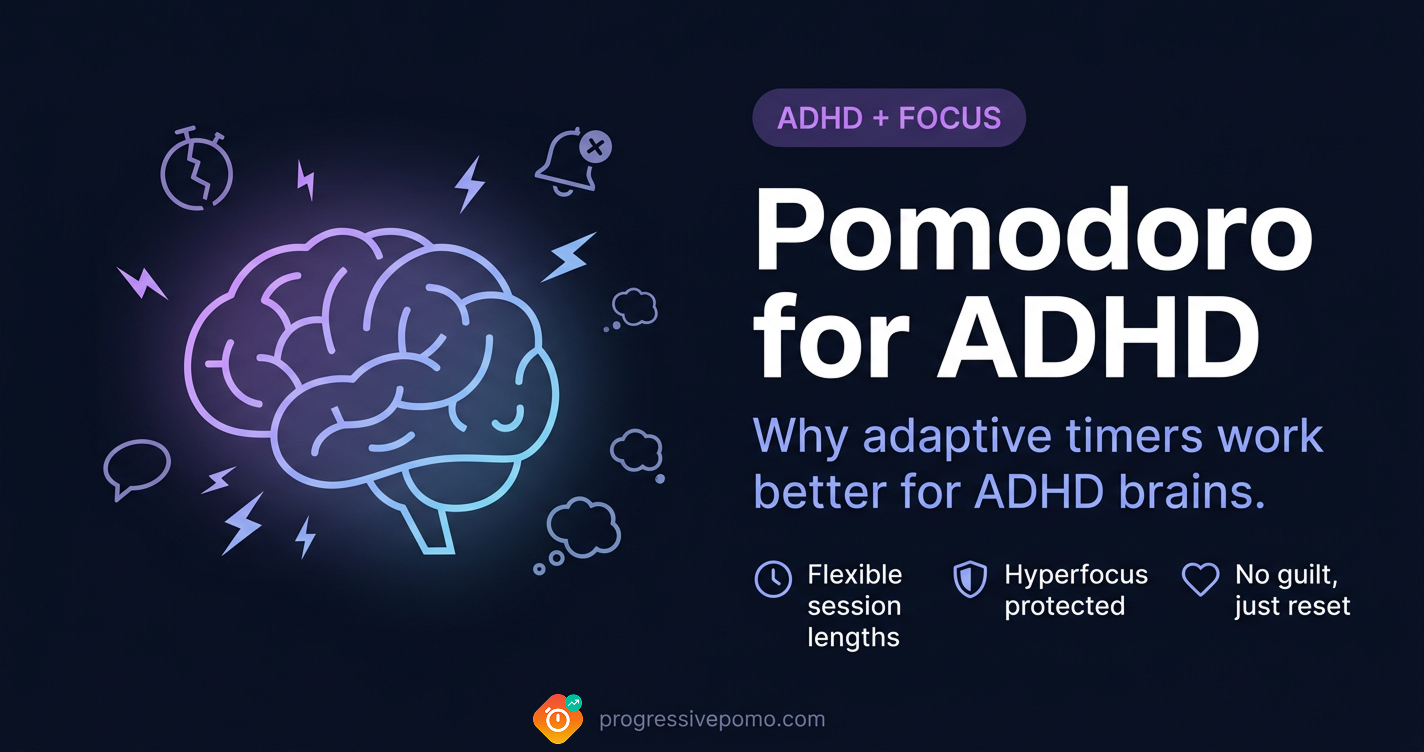 ADHD + FOCUS

Pomodoro for ADHD

Why adaptive timers work better for ADHD brains.

Flexible session lengths

Hyperfocus protected

No guilt, just reset

progressivepomo.com